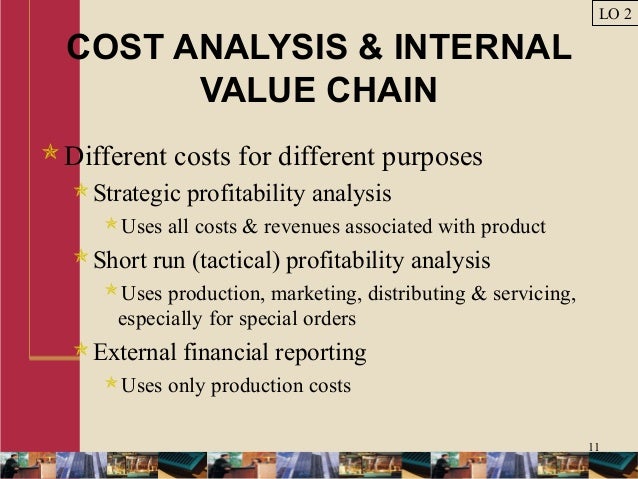 LO 2

COST ANALYSIS & INTERNAL VALUE CHAIN

Different costs for different purposes

Strategic profitability analysis

Uses all costs & revenues associated with product

Short run (tactical) profitability analysis

Uses production, marketing, distributing & servicing, especially for special orders

External financial reporting

Uses only production costs

11